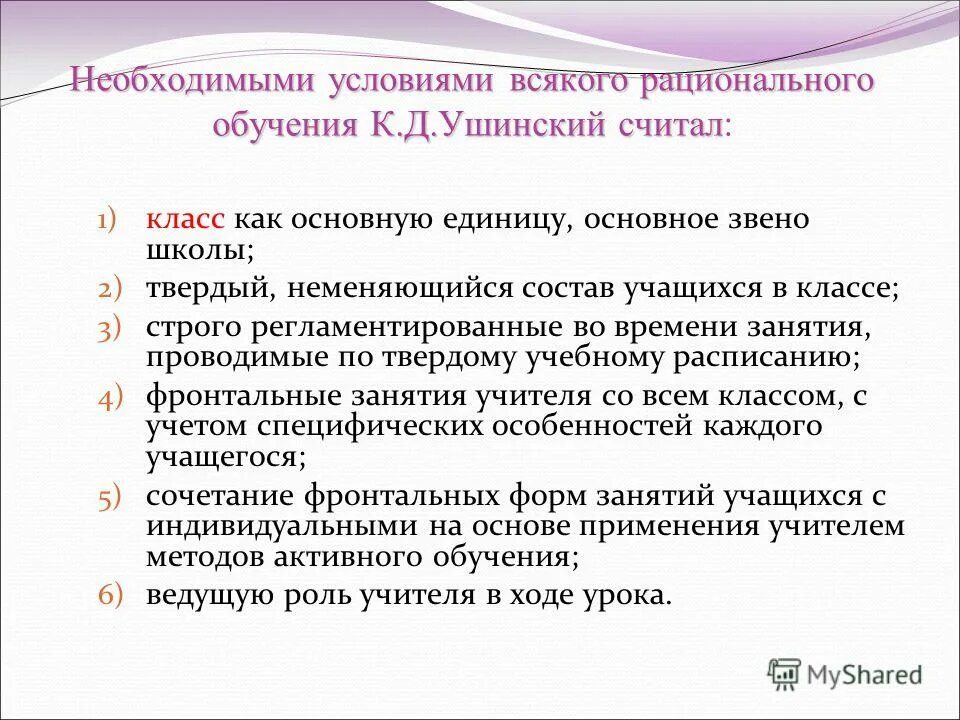 Необходимыми условиями всякого рационального обучения К.Д.Ушинский считал:

1) класс как основную единицу, основное звено школы;
2) твердый, неменяющийся состав учащихся в классе;
3) строго регламентированные во времени занятия, проводимые по твердому учебному расписанию;
4) фронтальные занятия учителя со всем классом, с учетом специфических особенностей каждого учащегося;
5) сочетание фронтальных форм занятий учащихся с индивидуальными на основе применения учителем методов активного обучения;
6) ведущую роль учителя в ходе урока.

MyShared